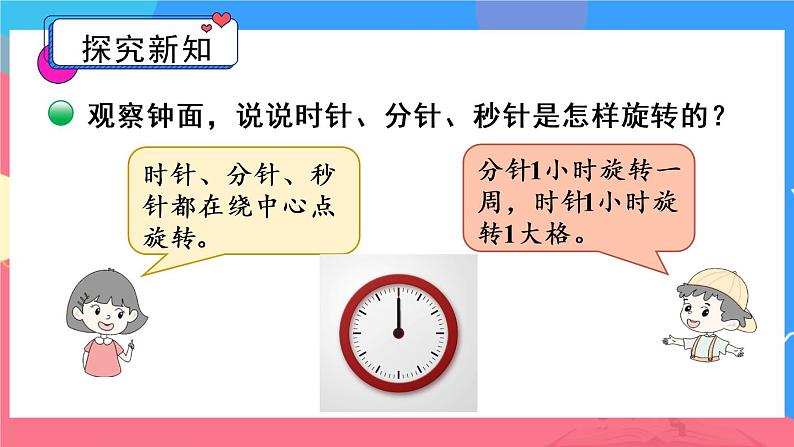 探究新知

观察钟面，说说时针、分针、秒针是怎样旋转的？

时针、分针、秒针都在绕中心点旋转。

分针1小时旋转一周，时针1小时旋转1大格。